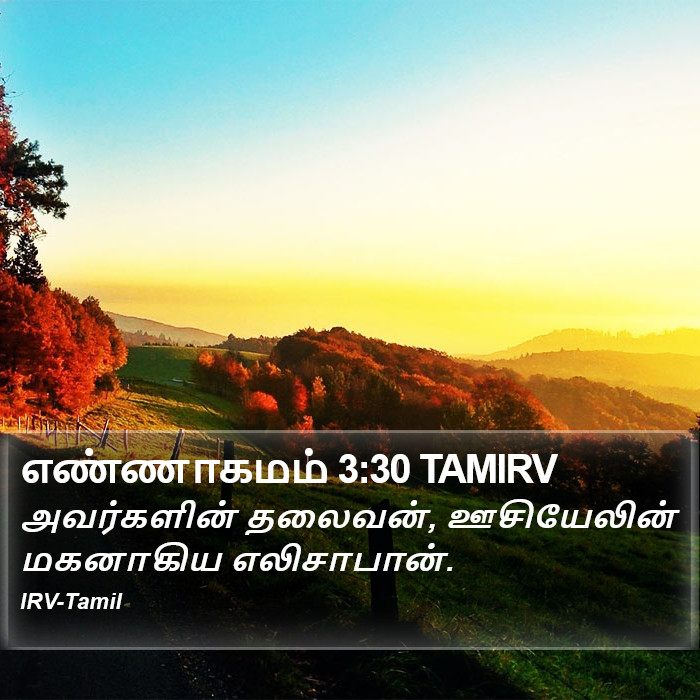 எண்ணாகமம் 3:30 TAMIRV
அவர்களின் தலைவன், ஊசியேலின் மகனாகிய எலிசாபான்.
IRV-Tamil